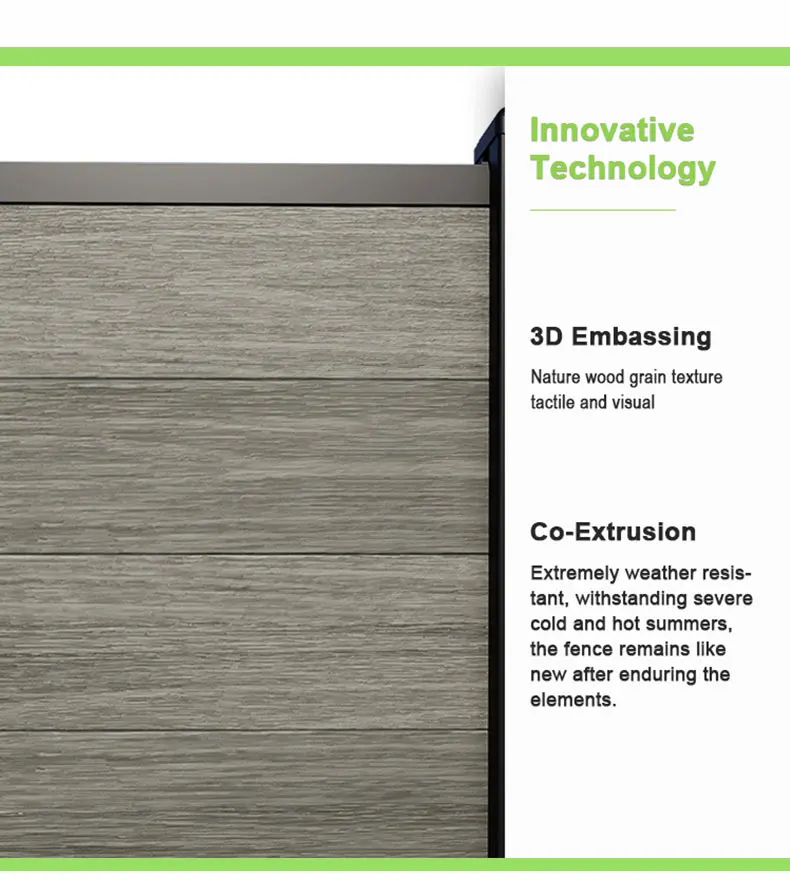 Innovative Technology

3D Embassing

Nature wood grain texture tactile and visual

Co-Extrusion

Extremely weather resistant, withstanding severe cold and hot summers, the fence remains like new after enduring the elements.